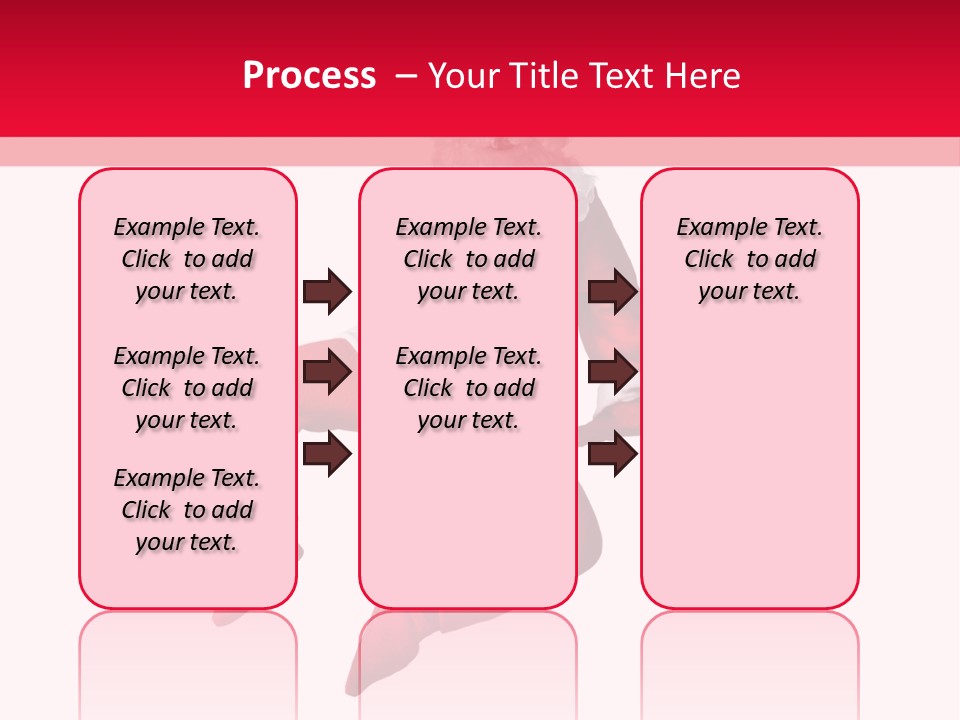 Process – Your Title Text Here

Example Text. Click to add your text.

Example Text. Click to add your text.

Example Text. Click to add your text.

Example Text. Click to add your text.

Example Text. Click to add your text.

Example Text. Click to add your text.